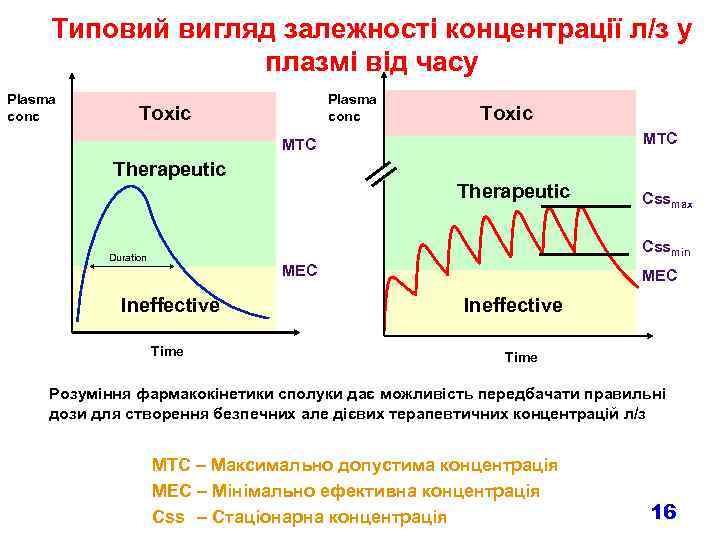 Типовий вигляд залежності концентрації л/з у плазмі від часу

Plasma conc

Toxic

MTC

Therapeutic

Duration

MEC

Ineffective

Time

Plasma conc

Toxic

MTC

Therapeutic

$Css_{max}$

$Css_{min}$

MEC

Ineffective

Time

Розуміння фармакокінетики сполуки дає можливість передбачати правильні дози для створення безпечних але дієвих терапевтичних концентрацій л/з

MTC – Максимально допустима концентрація
MEC – Мінімально ефективна концентрація
Css – Стаціонарна концентрація

16